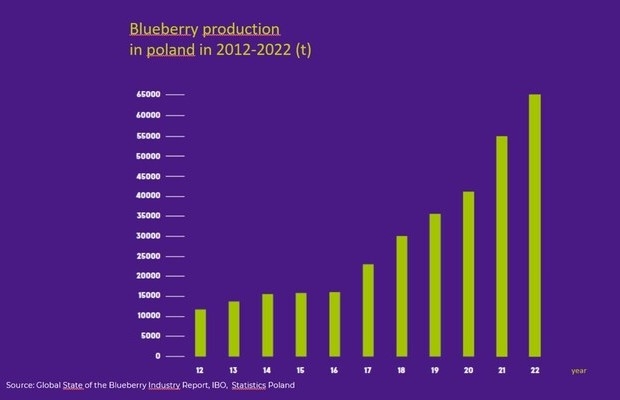 Blueberry production
in poland in 2012-2022 (t)

65000
60000
55000
50000
45000
40000
35000
30000
25000
20000
15000
10000
5000
0

12 13 14 15 16 17 18 19 20 21 22 year

Source: Global State of the Blueberry Industry Report, IBO, Statistics Poland